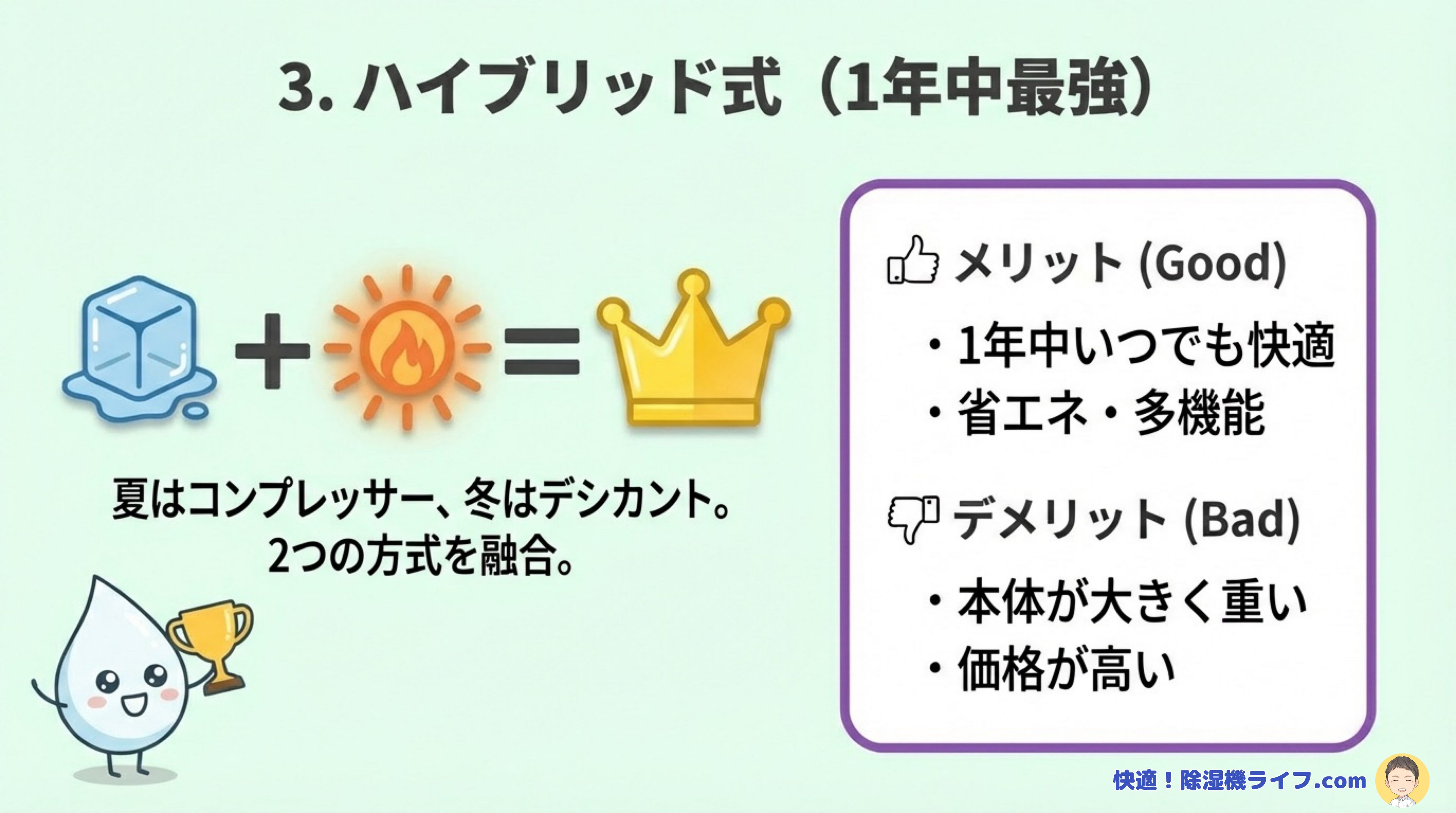 3. ハイブリッド式（1年中最強）

夏はコンプレッサー、冬はデシカント。
2つの方式を融合。

メリット (Good)

・1年中いつでも快適
・省エネ・多機能

デメリット (Bad)

・本体が大きく重い
・価格が高い

快適！除湿機ライフ.com